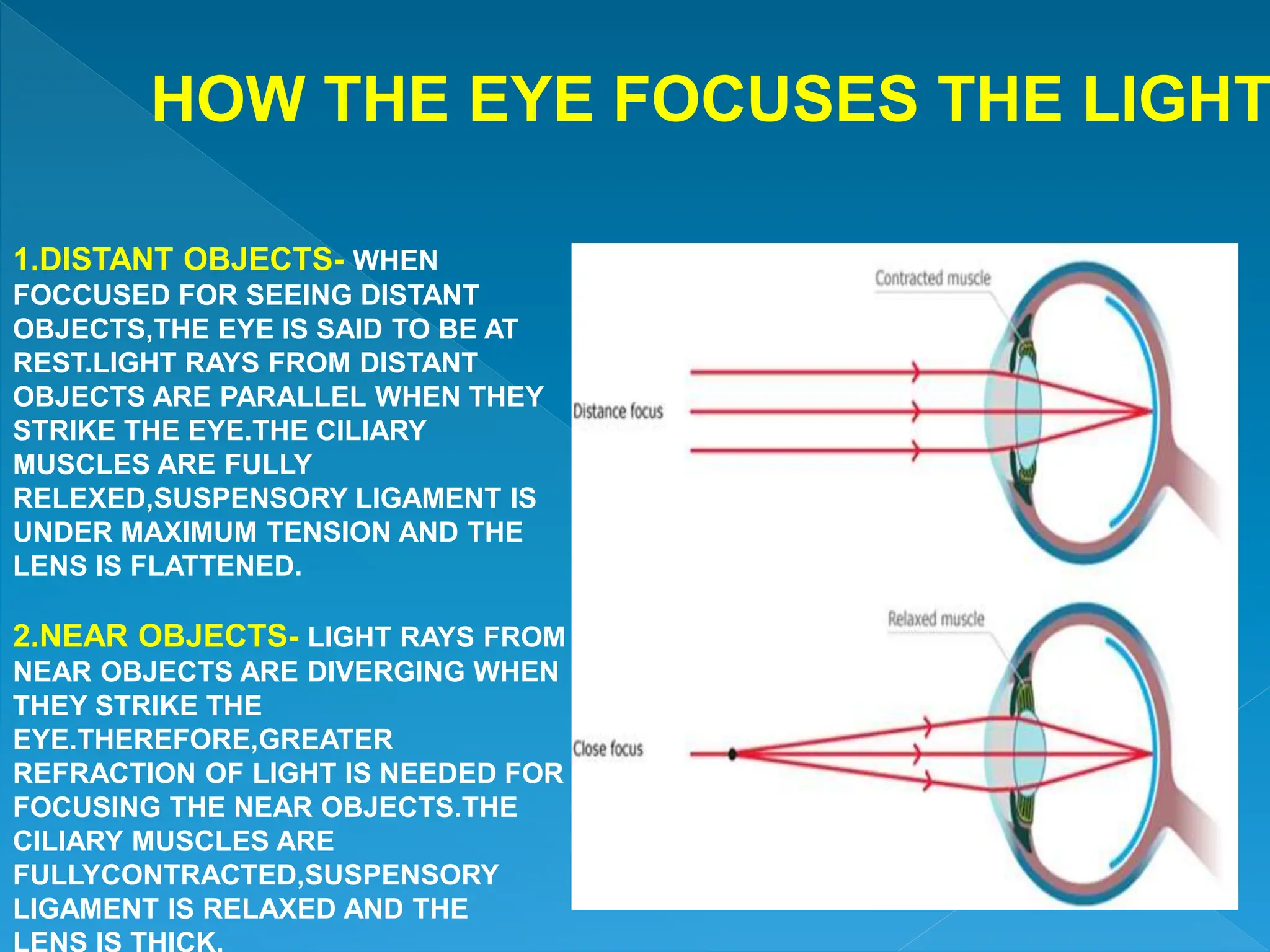 HOW THE EYE FOCUSES THE LIGHT

1.DISTANT OBJECTS- WHEN FOCCUSED FOR SEEING DISTANT OBJECTS,THE EYE IS SAID TO BE AT REST.LIGHT RAYS FROM DISTANT OBJECTS ARE PARALLEL WHEN THEY STRIKE THE EYE.THE CILIARY MUSCLES ARE FULLY RELEXED,SUSPENSORY LIGAMENT IS UNDER MAXIMUM TENSION AND THE LENS IS FLATTENED.

2.NEAR OBJECTS- LIGHT RAYS FROM NEAR OBJECTS ARE DIVERGING WHEN THEY STRIKE THE EYE.THEREFORE,GREATER REFRACTION OF LIGHT IS NEEDED FOR FOCUSING THE NEAR OBJECTS.THE CILIARY MUSCLES ARE FULLYCONTRACTED,SUSPENSORY LIGAMENT IS RELAXED AND THE LENS IS THICK.

Contracted muscle

Distance focus

Relaxed muscle

Close focus